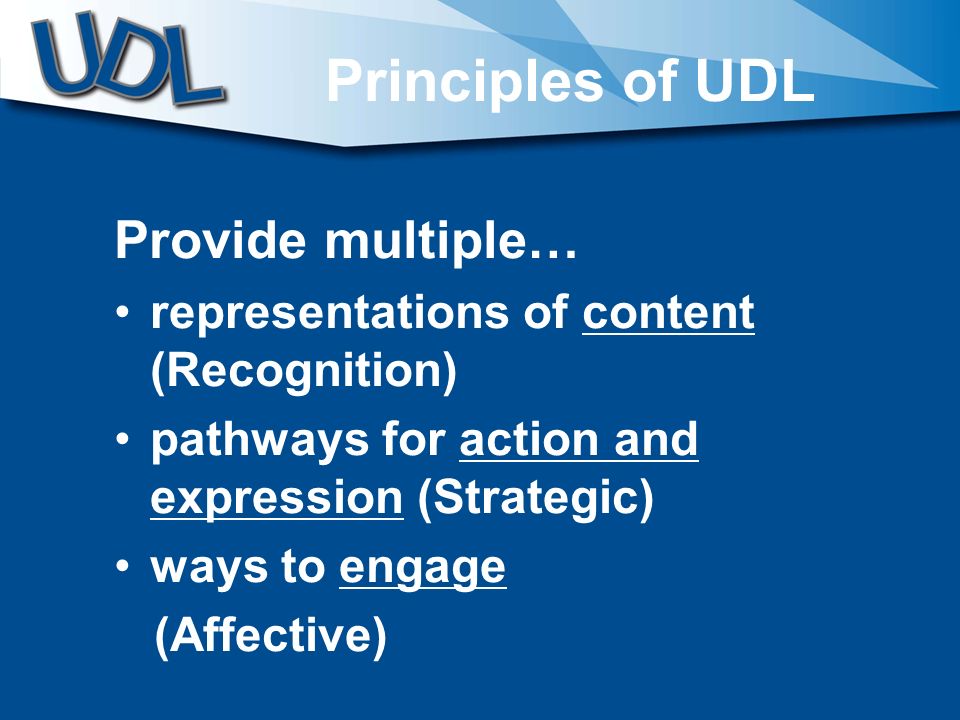 UDL

Principles of UDL

Provide multiple…

• representations of content (Recognition)
• pathways for action and expression (Strategic)
• ways to engage (Affective)